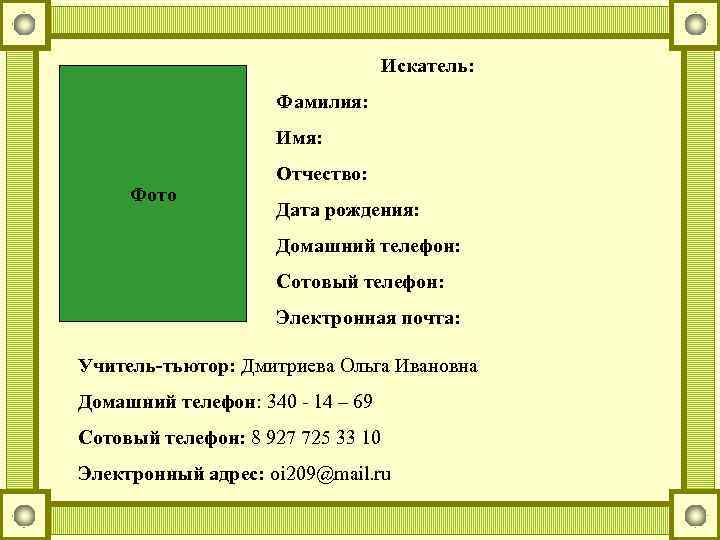 Фото

Искатель:

Фамилия:

Имя:

Отчество:

Дата рождения:

Домашний телефон:

Сотовый телефон:

Электронная почта:

Учитель-тьютор: Дмитриева Ольга Ивановна

Домашний телефон: 340 - 14 – 69

Сотовый телефон: 8 927 725 33 10

Электронный адрес: oi209@mail.ru